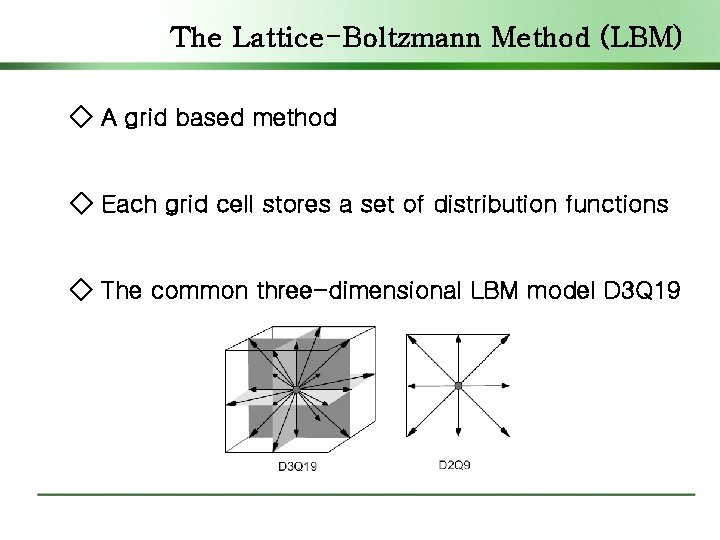 The Lattice-Boltzmann Method (LBM)

◇ A grid based method

◇ Each grid cell stores a set of distribution functions

◇ The common three-dimensional LBM model D3Q19

D3Q19

D2Q9